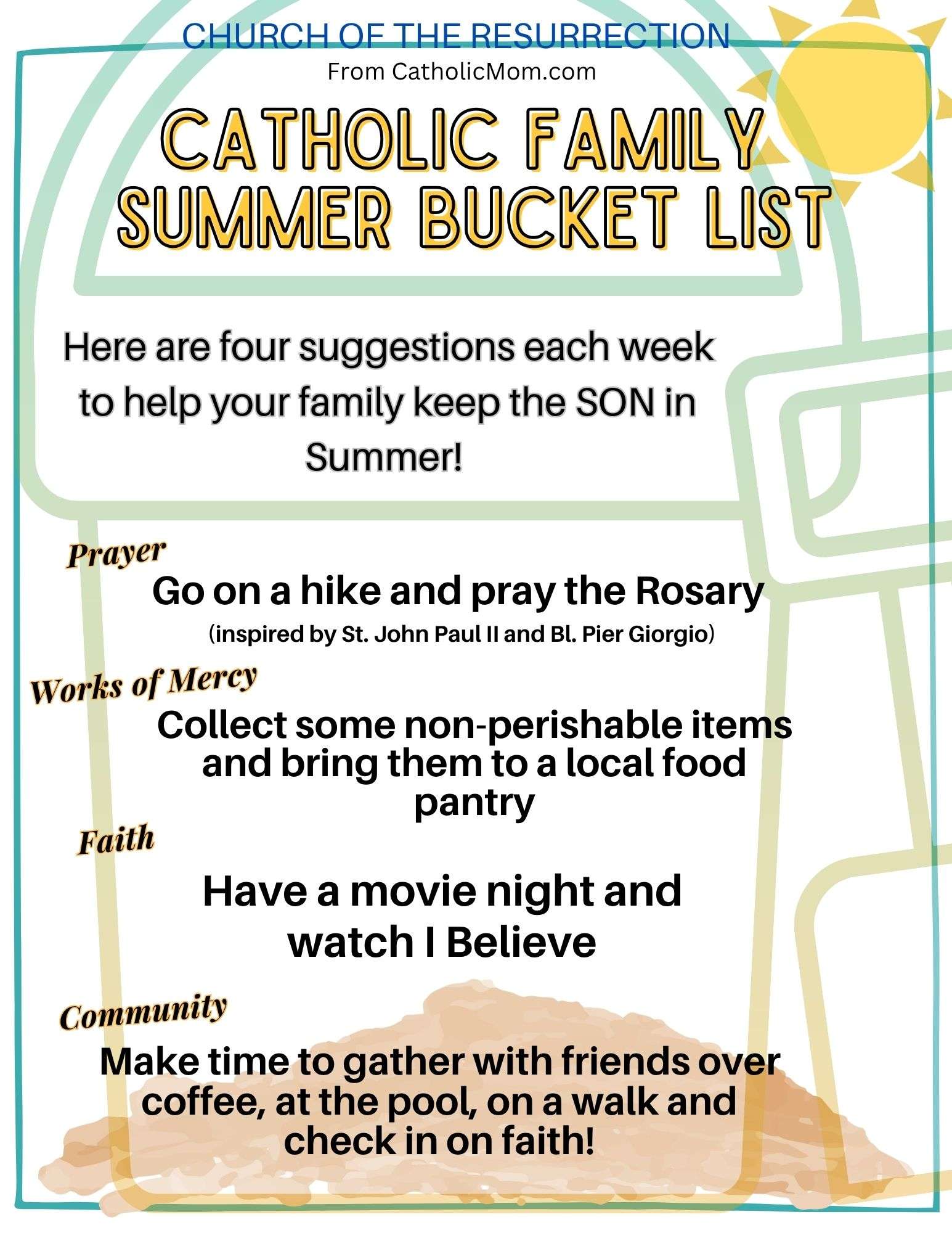 CHURCH OF THE RESURRECTION
From CatholicMom.com

CATHOLIC FAMILY SUMMER BUCKET LIST

Here are four suggestions each week to help your family keep the SON in Summer!

Prayer

Go on a hike and pray the Rosary
(inspired by St. John Paul II and Bl. Pier Giorgio)

Works of Mercy

Collect some non-perishable items and bring them to a local food pantry

Faith

Have a movie night and watch I Believe

Community

Make time to gather with friends over coffee, at the pool, on a walk and check in on faith!